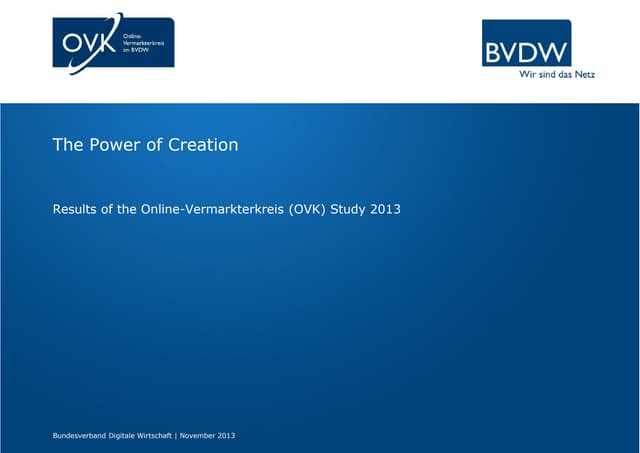 OVK Online-Vermarkterkreis im BVDW

BVDW
Wir sind das Netz

The Power of Creation

Results of the Online-Vermarkterkreis (OVK) Study 2013

Bundesverband Digitale Wirtschaft | November 2013